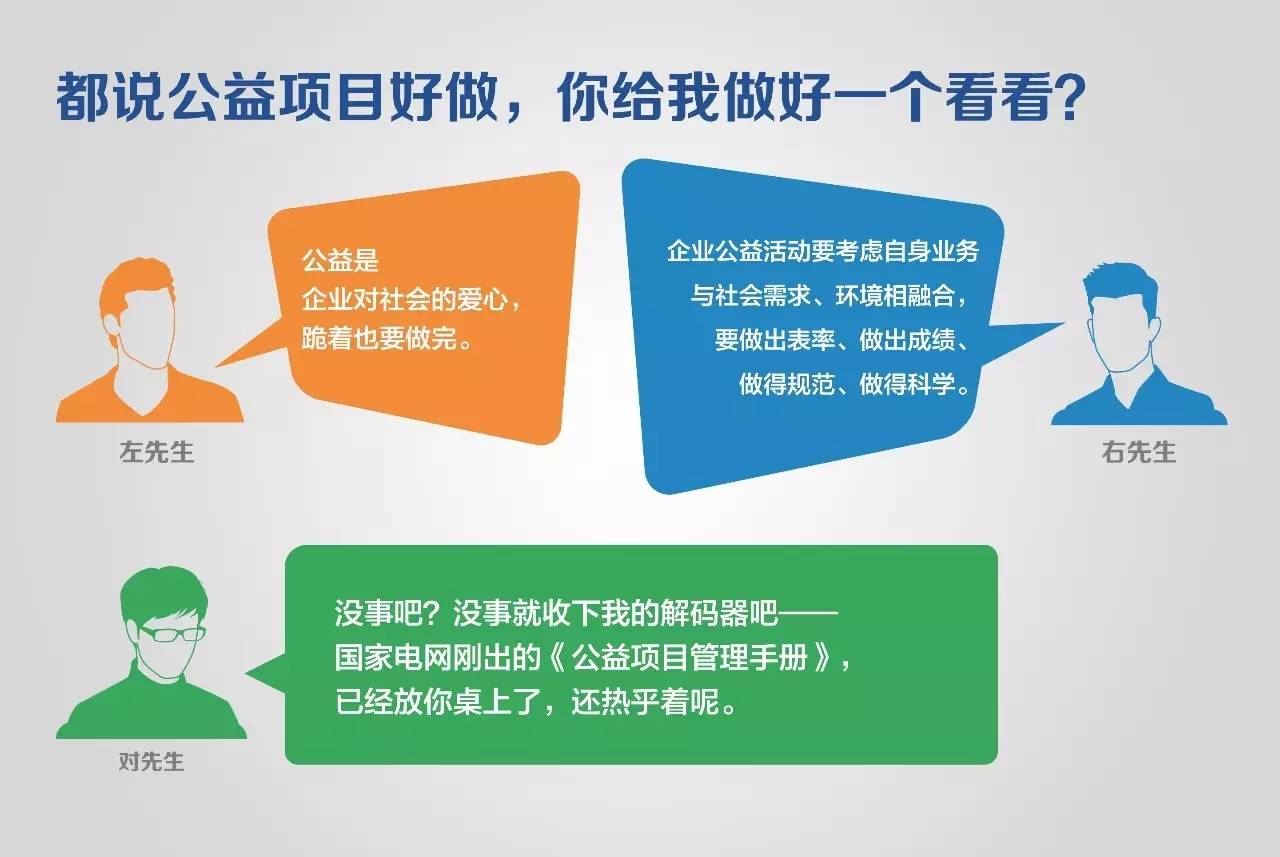 都说公益项目好做，你给我做好一个看看？

公益是
企业对社会的爱心，
跪着也要做完。

左先生

企业公益活动要考虑自身业务
与社会需求、环境相融合，
要做出表率、做出成绩、
做得规范、做得科学。

右先生

没事吧？没事就收下我的解码器吧——
国家电网刚出的《公益项目管理手册》，
已经放你桌上了，还热乎着呢。

对先生